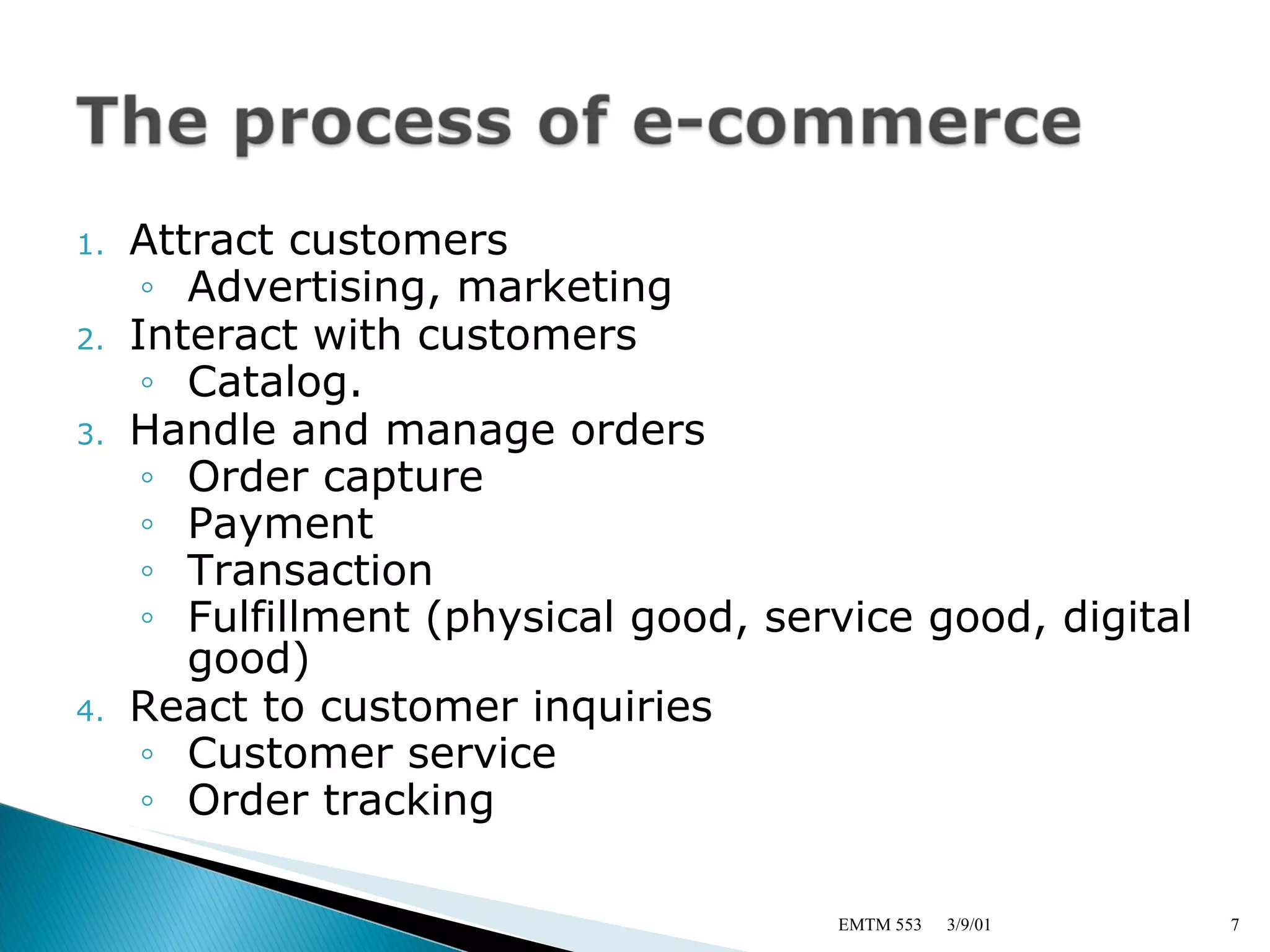 The process of e-commerce

1. Attract customers
   ◦ Advertising, marketing
2. Interact with customers
   ◦ Catalog.
3. Handle and manage orders
   ◦ Order capture
   ◦ Payment
   ◦ Transaction
   ◦ Fulfillment (physical good, service good, digital good)
4. React to customer inquiries
   ◦ Customer service
   ◦ Order tracking

EMTM 553 3/9/01 7